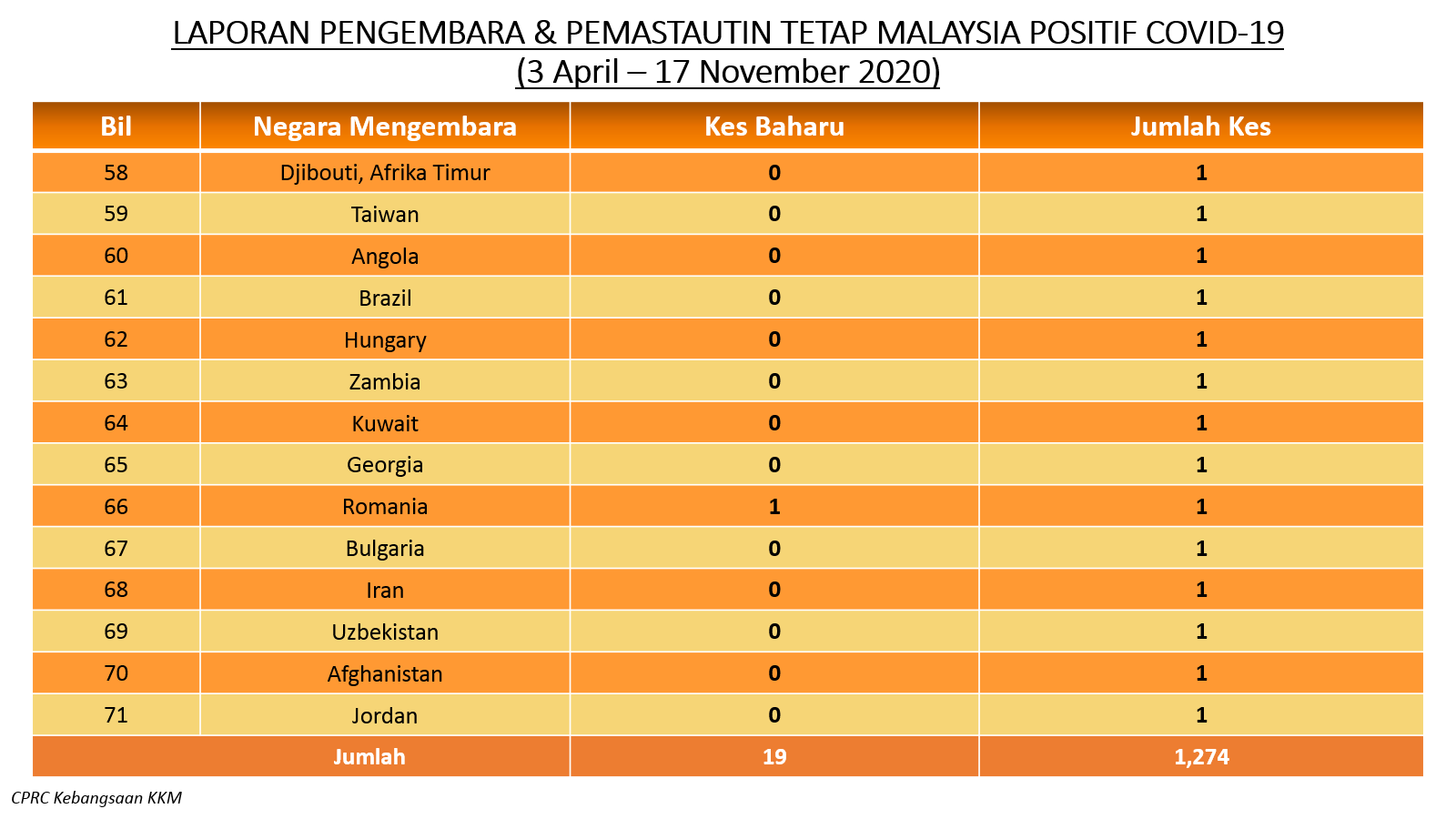 LAPORAN PENGEMBARA & PEMASTAUTIN TETAP MALAYSIA POSITIF COVID-19
(3 April – 17 November 2020)

| Bil | Negara Mengembara | Kes Baharu | Jumlah Kes |
|---|---|---|---|
| 58 | Djibouti, Afrika Timur | 0 | 1 |
| 59 | Taiwan | 0 | 1 |
| 60 | Angola | 0 | 1 |
| 61 | Brazil | 0 | 1 |
| 62 | Hungary | 0 | 1 |
| 63 | Zambia | 0 | 1 |
| 64 | Kuwait | 0 | 1 |
| 65 | Georgia | 0 | 1 |
| 66 | Romania | 1 | 1 |
| 67 | Bulgaria | 0 | 1 |
| 68 | Iran | 0 | 1 |
| 69 | Uzbekistan | 0 | 1 |
| 70 | Afghanistan | 0 | 1 |
| 71 | Jordan | 0 | 1 |
| Jumlah | | 19 | 1,274 |

CPRC Kebangsaan KKM